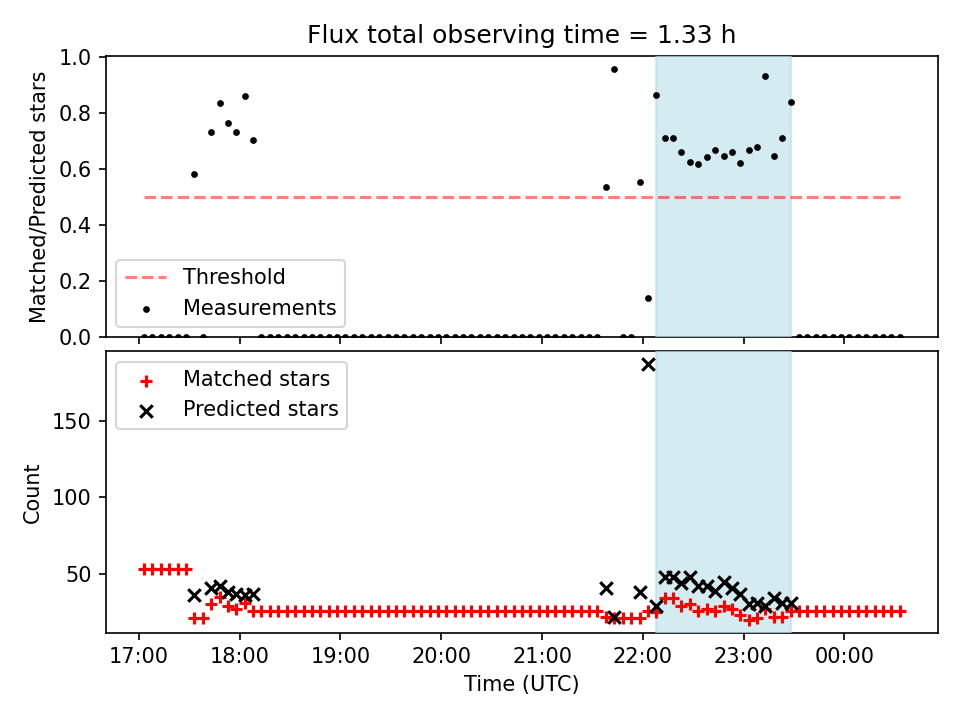 Flux total observing time = 1.33 h

Matched/Predicted stars

1.0
0.8
0.6
0.4
0.2
0.0

Threshold
Measurements

Matched stars
Predicted stars

Count

150
100
50

17:00
18:00
19:00
20:00
21:00
22:00
23:00
00:00

Time (UTC)